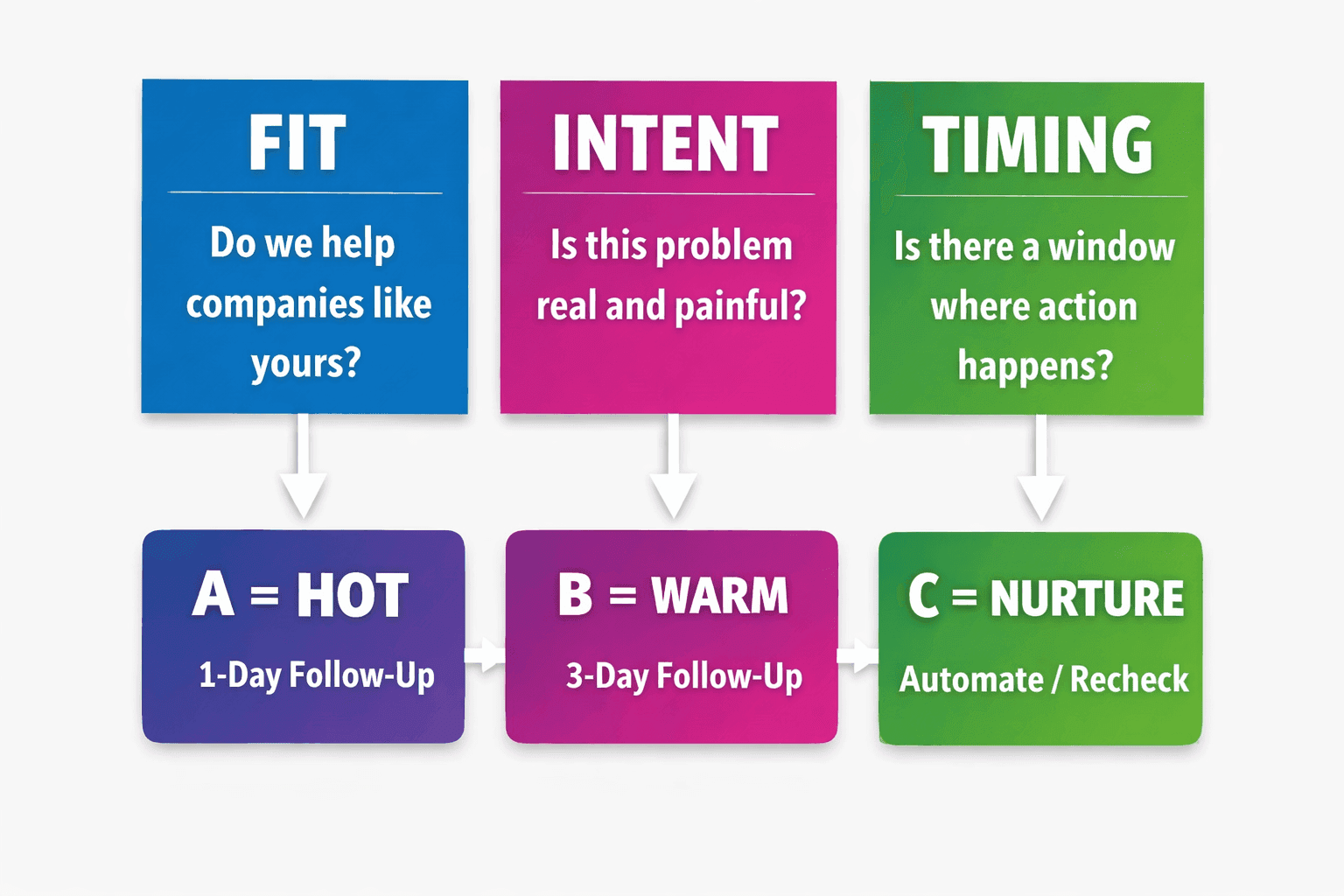 FIT

Do we help companies like yours?

INTENT

Is this problem real and painful?

TIMING

Is there a window where action happens?

A = HOT

1-Day Follow-Up

B = WARM

3-Day Follow-Up

C = NURTURE

Automate / Recheck